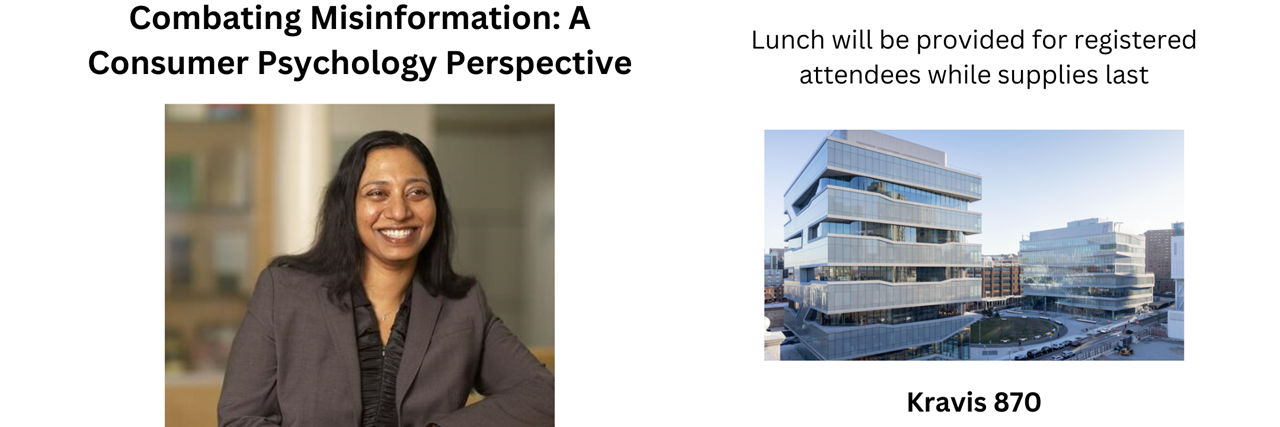 Combating Misinformation: A Consumer Psychology Perspective

Lunch will be provided for registered attendees while supplies last

Kravis 870